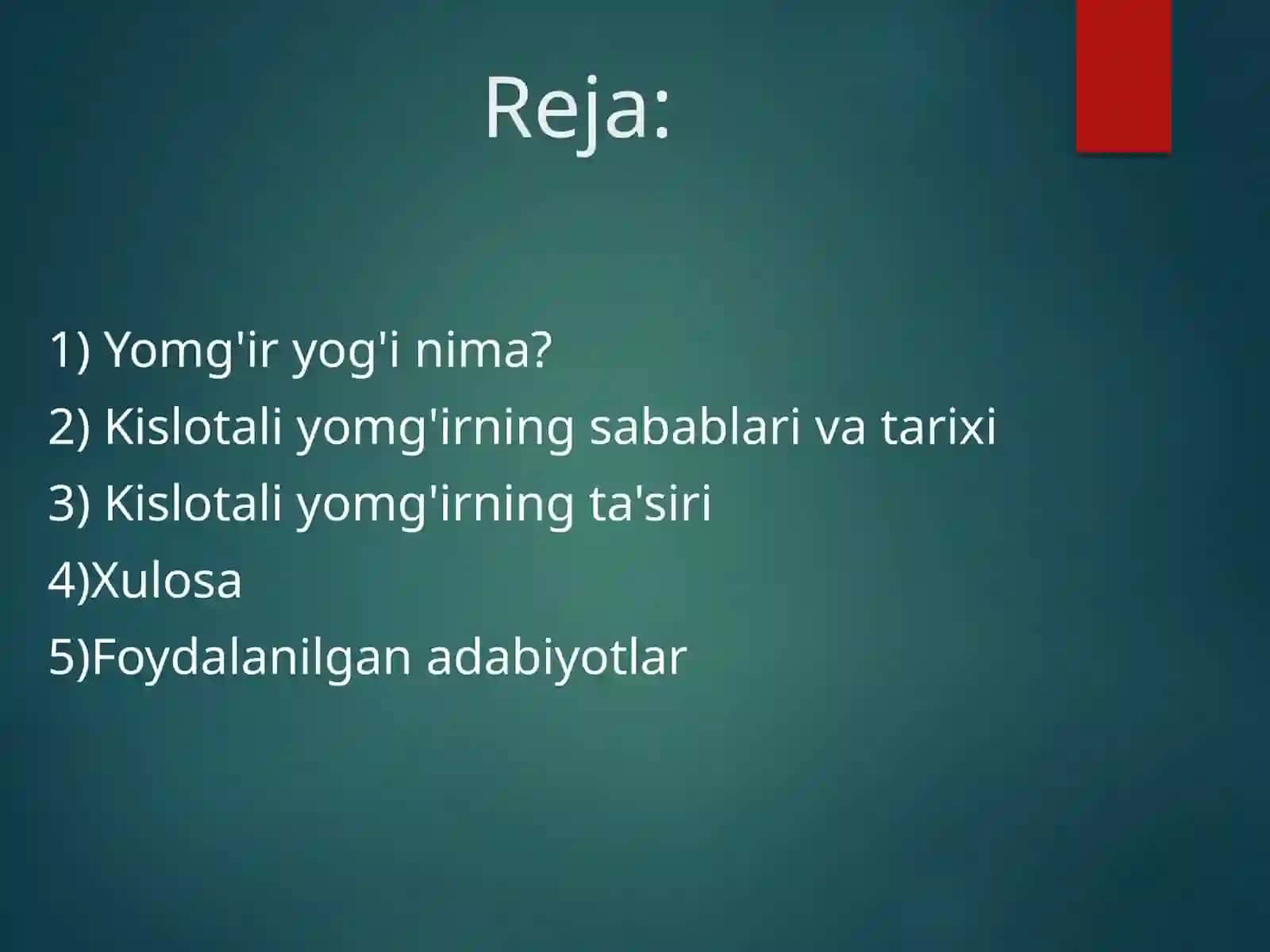 Reja:

1) Yomg'ir yog'i nima?
2) Kislotali yomg'irning sabablari va tarixi
3) Kislotali yomg'irning ta'siri
4)Xulosa
5)Foydalanilgan adabiyotlar